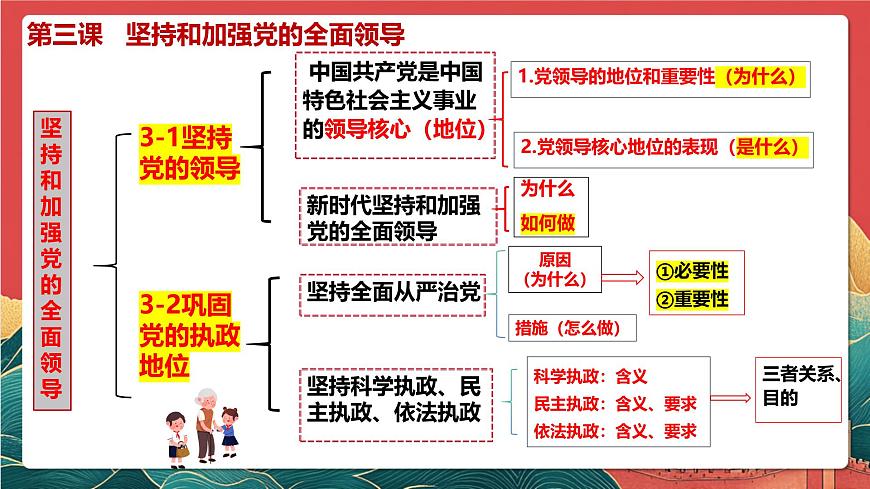 第三课　坚持和加强党的全面领导

坚持和加强党的全面领导

3-1坚持党的领导

中国共产党是中国特色社会主义事业的领导核心（地位）

1.党领导的地位和重要性（为什么）

2.党领导核心地位的表现（是什么）

新时代坚持和加强党的全面领导

为什么

如何做

3-2巩固党的执政地位

坚持全面从严治党

原因（为什么）

①必要性
②重要性

措施（怎么做）

坚持科学执政、民主执政、依法执政

科学执政：含义
民主执政：含义、要求
依法执政：含义、要求

三者关系、目的